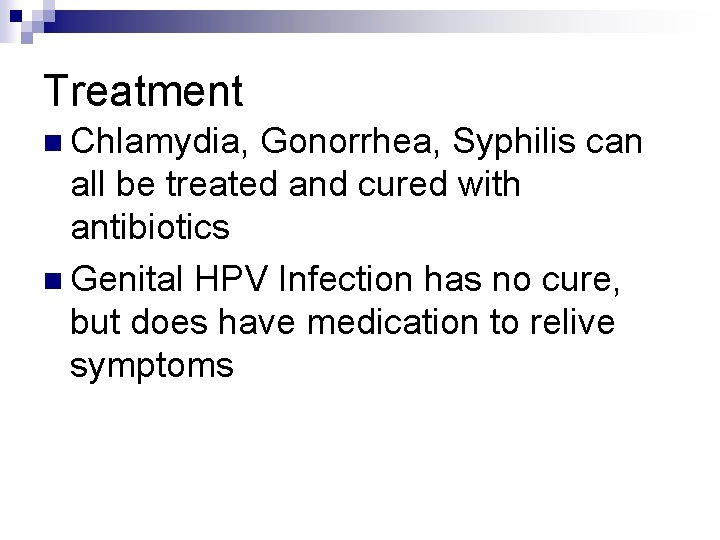 Treatment

Chlamydia, Gonorrhea, Syphilis can all be treated and cured with antibiotics

Genital HPV Infection has no cure, but does have medication to relive symptoms